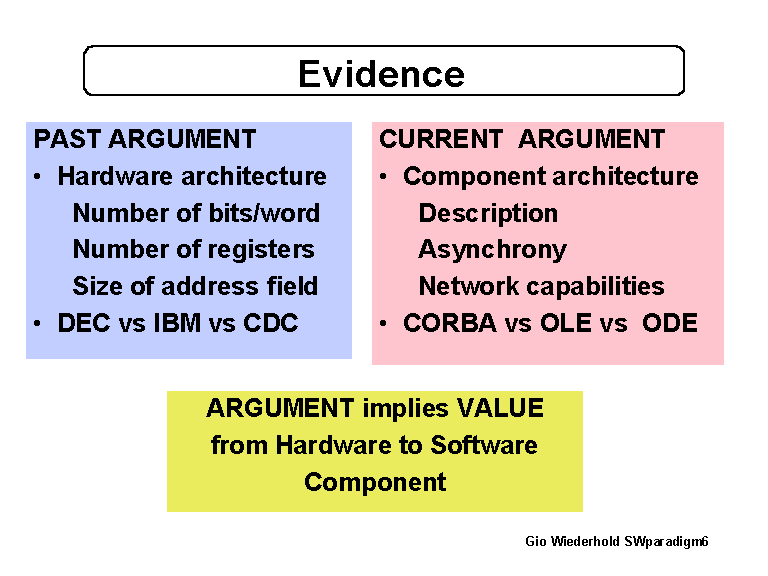 Evidence

PAST ARGUMENT
• Hardware architecture
Number of bits/word
Number of registers
Size of address field
• DEC vs IBM vs CDC

CURRENT ARGUMENT
• Component architecture
Description
Asynchrony
Network capabilities
• CORBA vs OLE vs ODE

ARGUMENT implies VALUE from Hardware to Software Component

Gio Wiederhold SWparadigm6